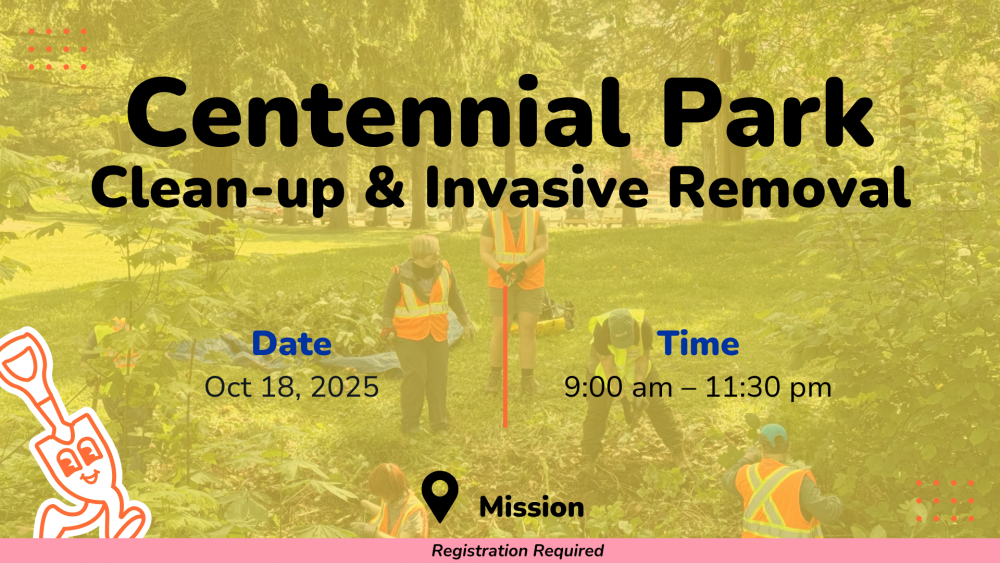 Centennial Park
Clean-up & Invasive Removal

Date
Oct 18, 2025

Time
9:00 am – 11:30 pm

Mission

Registration Required